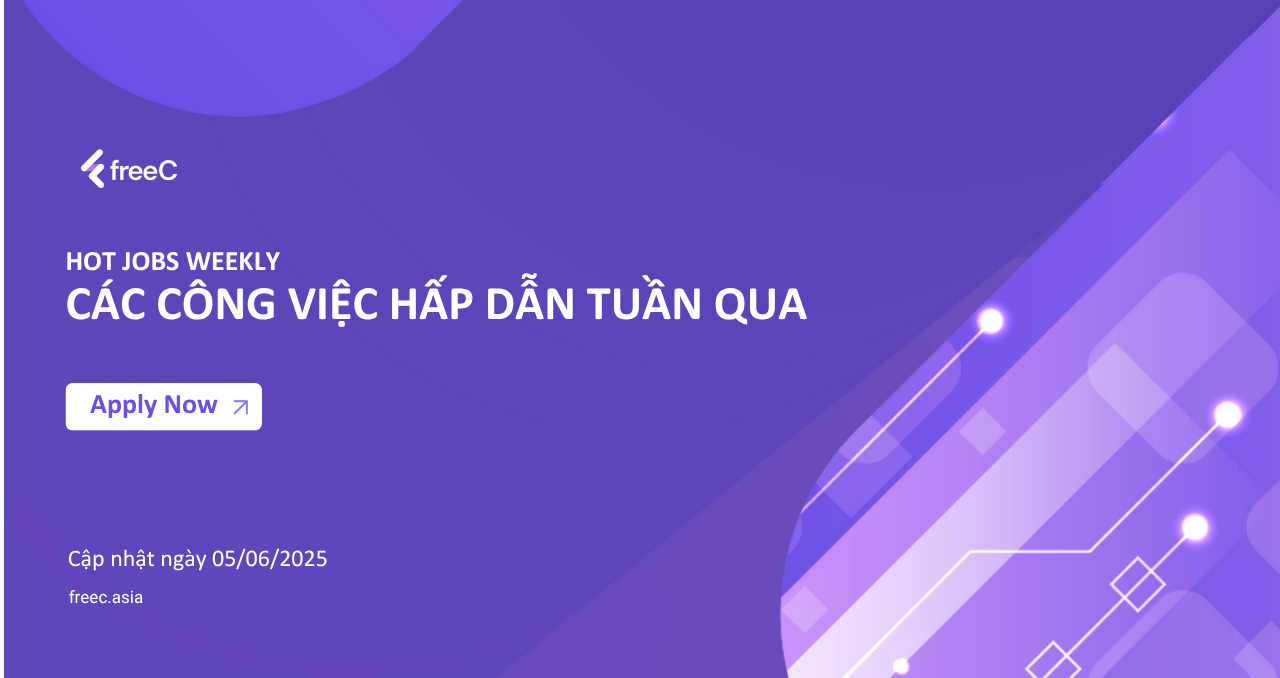 freeC

HOT JOBS WEEKLY
CÁC CÔNG VIỆC HẤP DẪN TUẦN QUA

Apply Now

Cập nhật ngày 05/06/2025

freec.asia